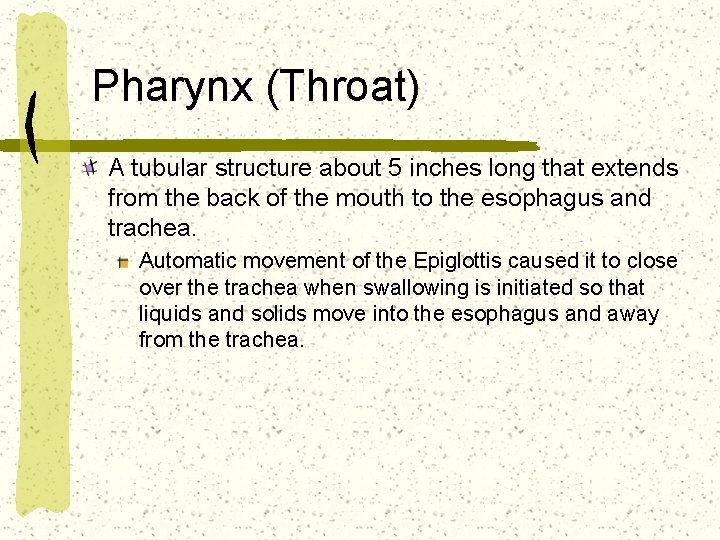 Pharynx (Throat)

A tubular structure about 5 inches long that extends from the back of the mouth to the esophagus and trachea.

Automatic movement of the Epiglottis caused it to close over the trachea when swallowing is initiated so that liquids and solids move into the esophagus and away from the trachea.